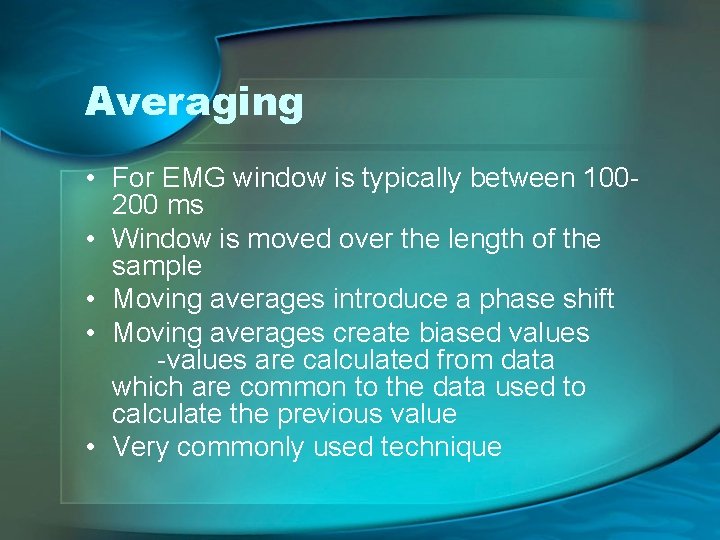 Averaging

• For EMG window is typically between 100-200 ms
• Window is moved over the length of the sample
• Moving averages introduce a phase shift
• Moving averages create biased values
-values are calculated from data which are common to the data used to calculate the previous value
• Very commonly used technique